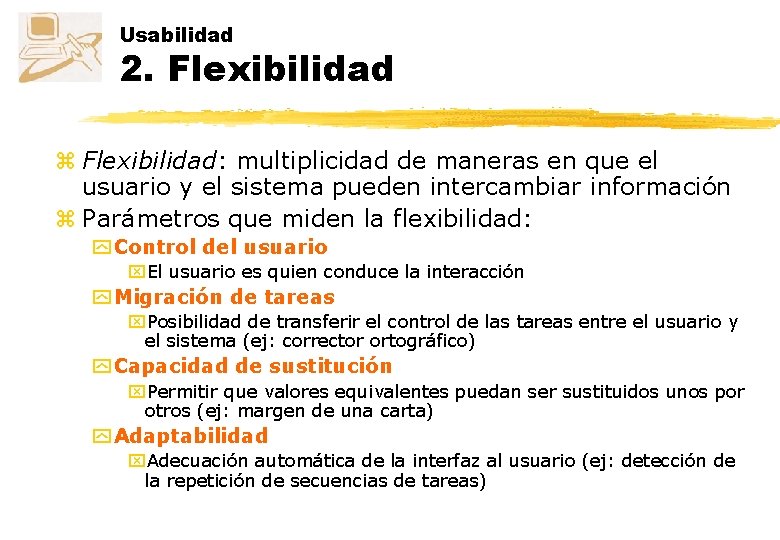 Usabilidad
2. Flexibilidad

Flexibilidad: multiplicidad de maneras en que el usuario y el sistema pueden intercambiar información

Parámetros que miden la flexibilidad:

Control del usuario

El usuario es quien conduce la interacción

Migración de tareas

Posibilidad de transferir el control de las tareas entre el usuario y el sistema (ej: corrector ortográfico)

Capacidad de sustitución

Permitir que valores equivalentes puedan ser sustituidos unos por otros (ej: margen de una carta)

Adaptabilidad

Adecuación automática de la interfaz al usuario (ej: detección de la repetición de secuencias de tareas)